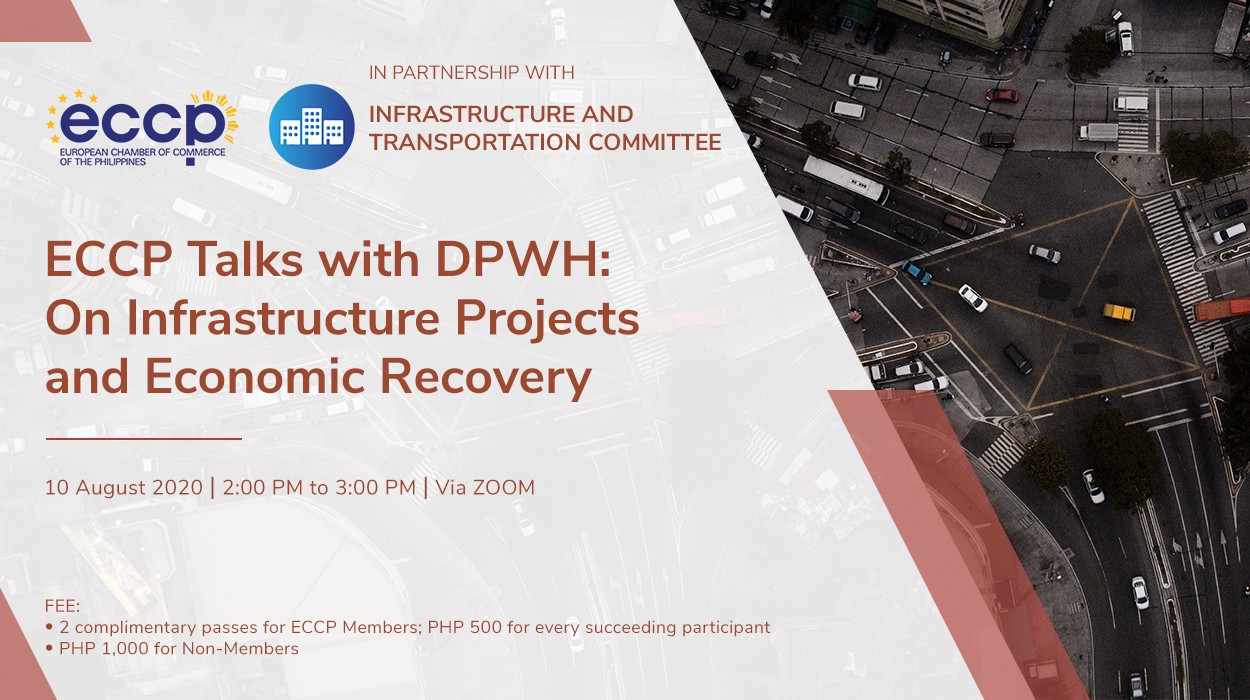 eccp
EUROPEAN CHAMBER OF COMMERCE OF THE PHILIPPINES

IN PARTNERSHIP WITH
INFRASTRUCTURE AND TRANSPORTATION COMMITTEE

ECCP Talks with DPWH: On Infrastructure Projects and Economic Recovery

10 August 2020 | 2:00 PM to 3:00 PM | Via ZOOM

FEE:
• 2 complimentary passes for ECCP Members; PHP 500 for every succeeding participant
• PHP 1,000 for Non-Members